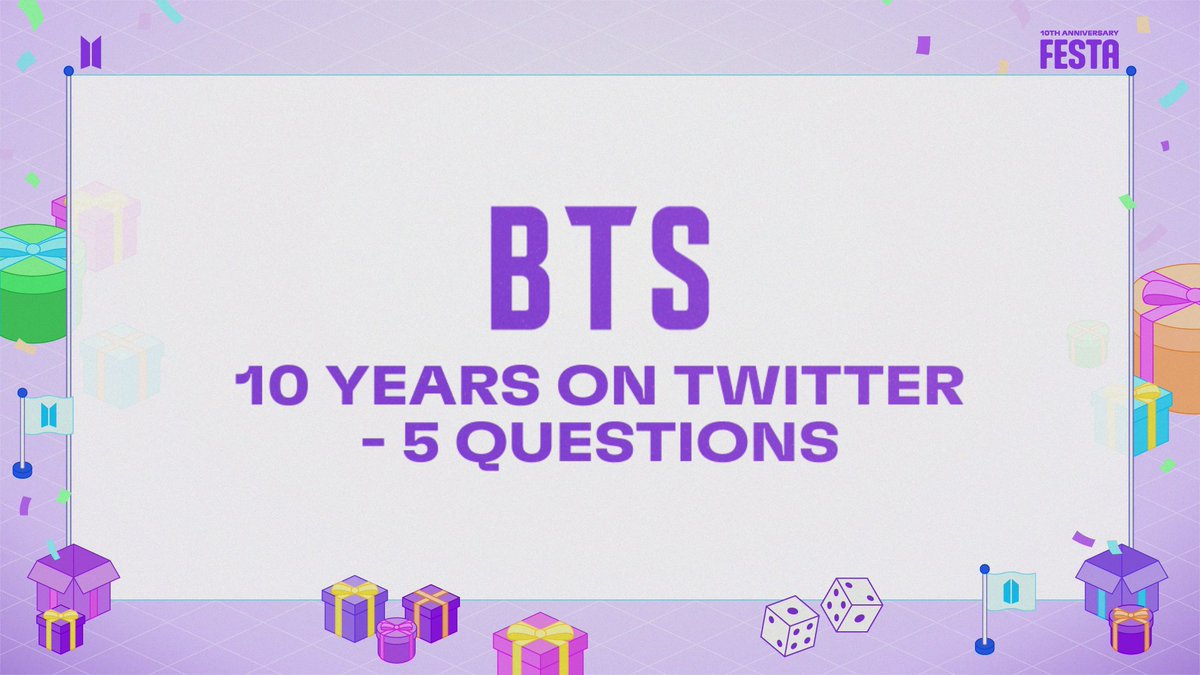 10TH ANNIVERSARY
FESTA

BTS

10 YEARS ON TWITTER
- 5 QUESTIONS